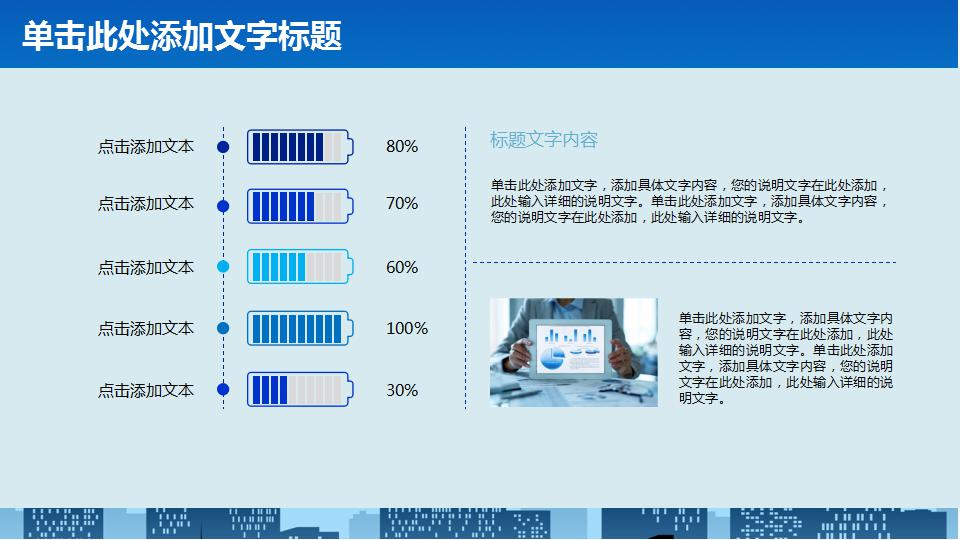 单击此处添加文字标题

点击添加文本 80%

点击添加文本 70%

点击添加文本 60%

点击添加文本 100%

点击添加文本 30%

标题文字内容

单击此处添加文字，添加具体文字内容，您的说明文字在此处添加，此处输入详细的说明文字。单击此处添加文字，添加具体文字内容，您的说明文字在此处添加，此处输入详细的说明文字。

单击此处添加文字，添加具体文字内容，您的说明文字在此处添加，此处输入详细的说明文字。单击此处添加文字，添加具体文字内容，您的说明文字在此处添加，此处输入详细的说明文字。